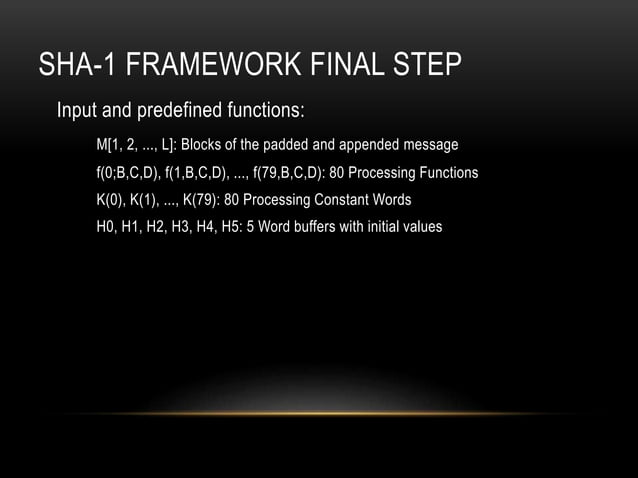 SHA-1 FRAMEWORK FINAL STEP

Input and predefined functions:

M[1, 2, ..., L]: Blocks of the padded and appended message

f(0;B,C,D), f(1,B,C,D), ..., f(79,B,C,D): 80 Processing Functions

K(0), K(1), ..., K(79): 80 Processing Constant Words

H0, H1, H2, H3, H4, H5: 5 Word buffers with initial values